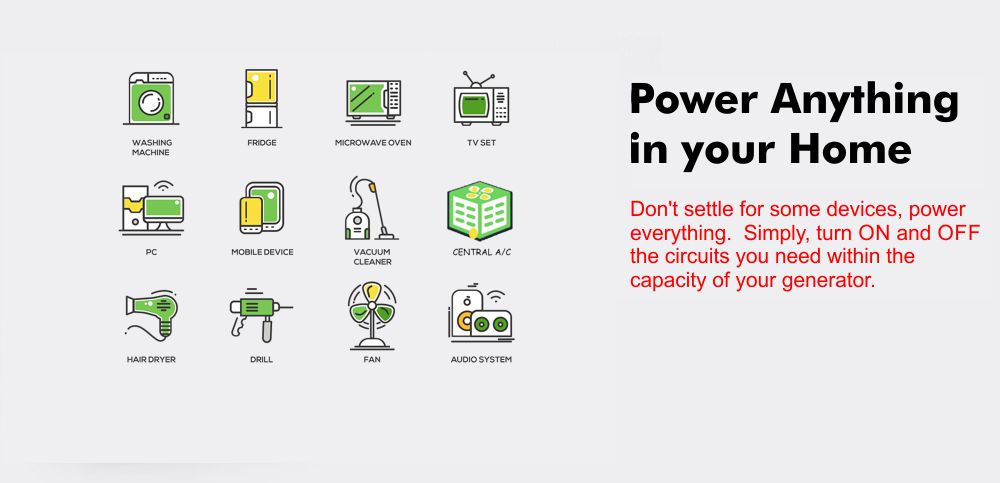 WASHING MACHINE

FRIDGE

MICROWAVE OVEN

TV SET

PC

MOBILE DEVICE

VACUUM CLEANER

CENTRAL A/C

HAIR DRYER

DRILL

FAN

AUDIO SYSTEM

Power Anything in your Home

Don't settle for some devices, power everything. Simply, turn ON and OFF the circuits you need within the capacity of your generator.